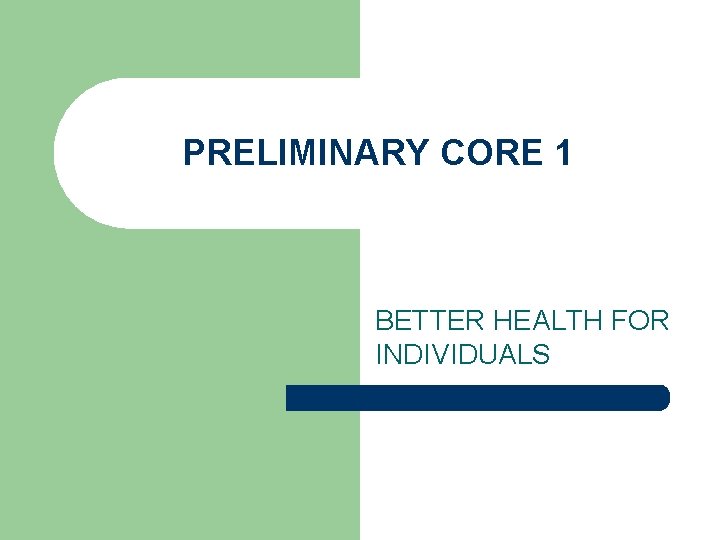 PRELIMINARY CORE 1

BETTER HEALTH FOR INDIVIDUALS